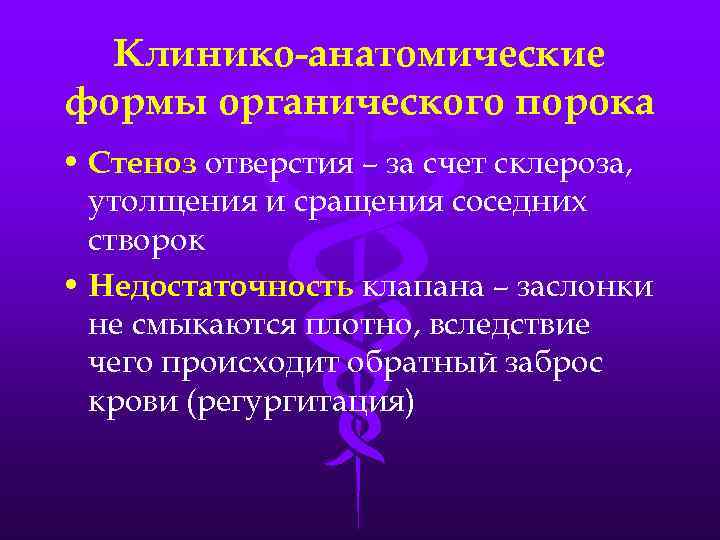 Клинико-анатомические формы органического порока

• Стеноз отверстия – за счет склероза, утолщения и сращения соседних створок

• Недостаточность клапана – заслонки не смыкаются плотно, вследствие чего происходит обратный заброс крови (регургитация)